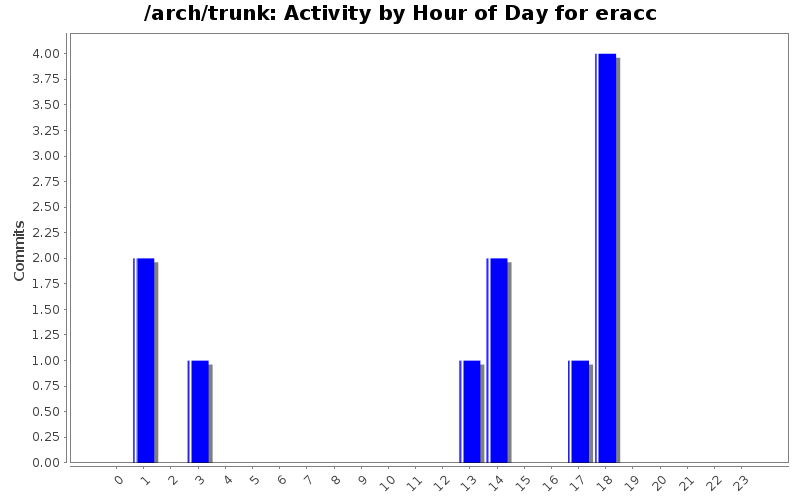 /arch/trunk: Activity by Hour of Day for eracc

Commits

4.00
3.75
3.50
3.25
3.00
2.75
2.50
2.25
2.00
1.75
1.50
1.25
1.00
0.75
0.50
0.25
0.00

0 1 2 3 4 5 6 7 8 9 10 11 12 13 14 15 16 17 18 19 20 21 22 23